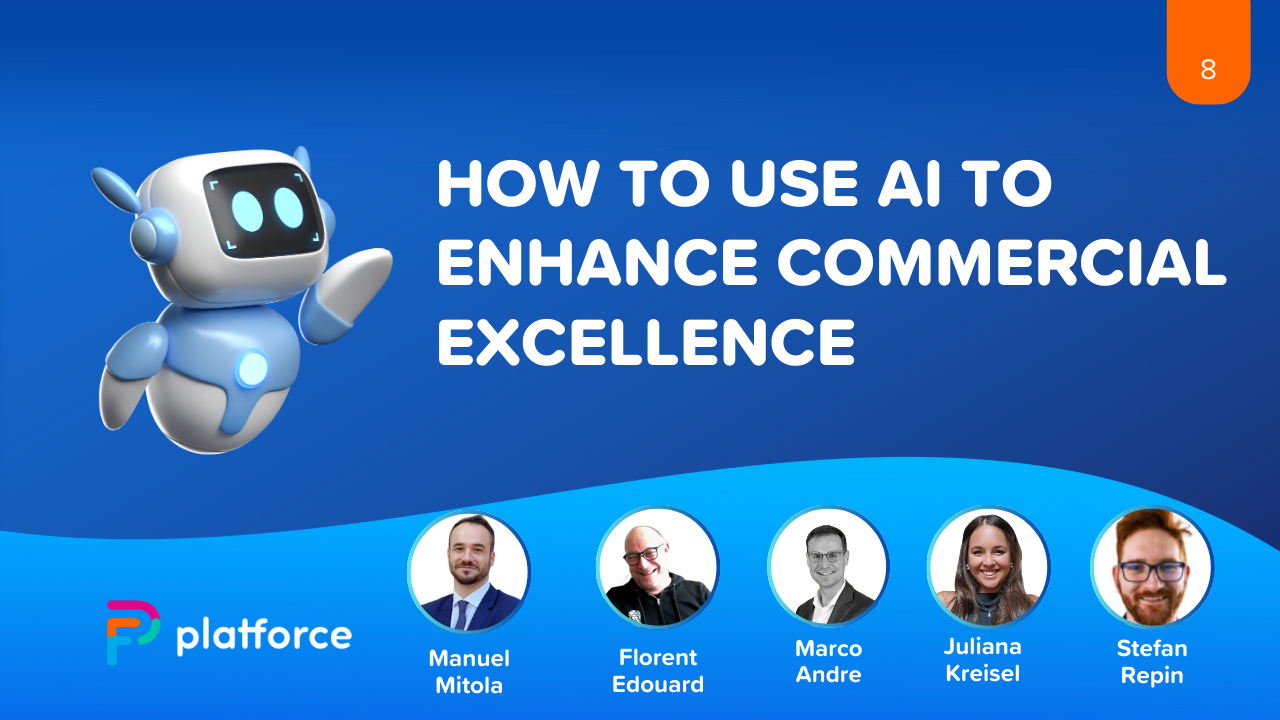 8

HOW TO USE AI TO ENHANCE COMMERCIAL EXCELLENCE

platforce

Manuel Mitola

Florent Edouard

Marco Andre

Juliana Kreisel

Stefan Repin